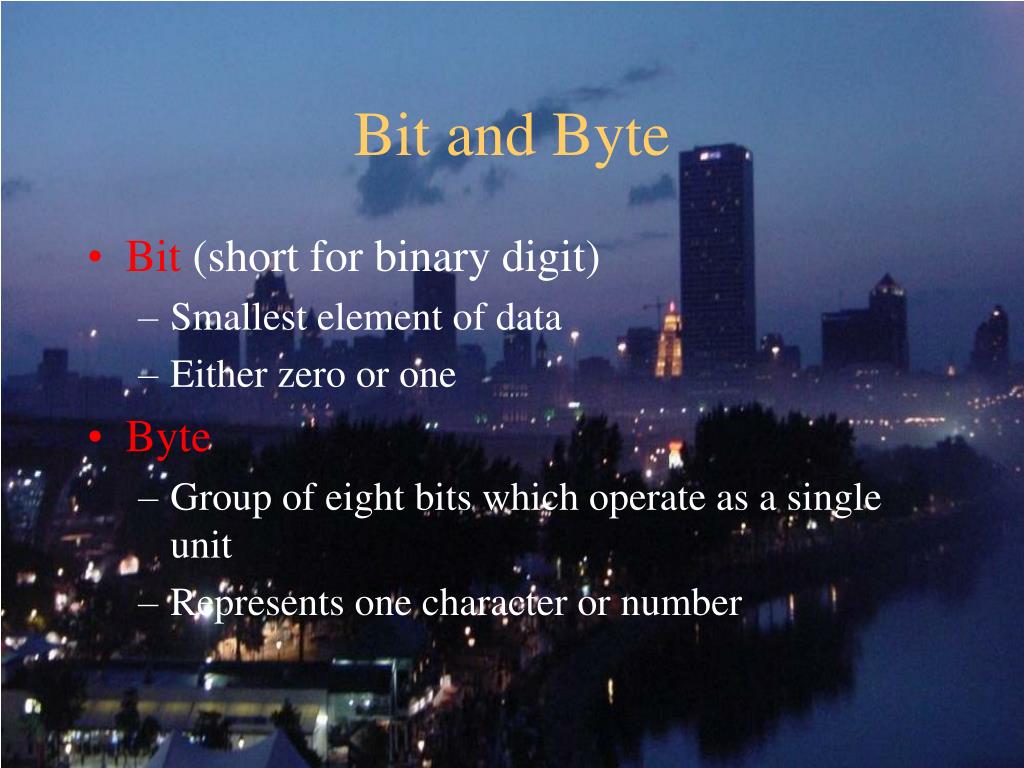 Bit and Byte

• Bit (short for binary digit)
– Smallest element of data
– Either zero or one
• Byte
– Group of eight bits which operate as a single unit
– Represents one character or number